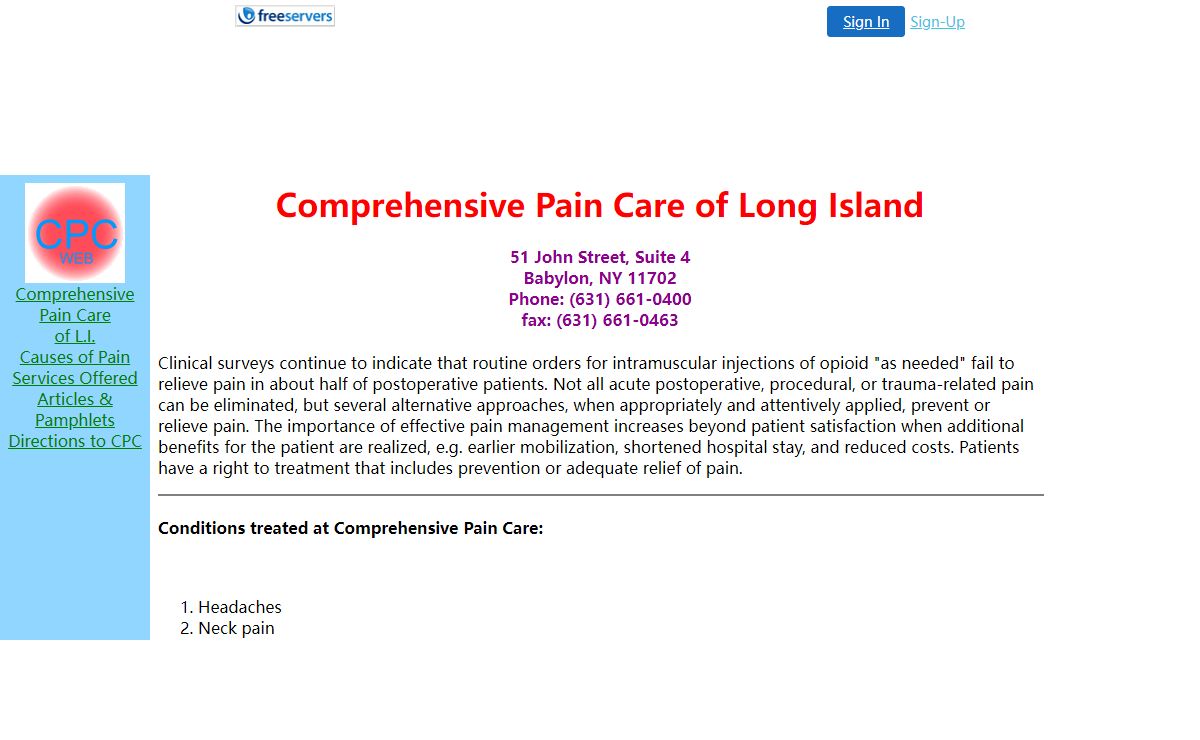 freeservers

Sign In Sign-Up

CPC
WEB

Comprehensive Pain Care of L.I.
Causes of Pain
Services Offered
Articles & Pamphlets
Directions to CPC

Comprehensive Pain Care of Long Island

51 John Street, Suite 4
Babylon, NY 11702
Phone: (631) 661-0400
fax: (631) 661-0463

Clinical surveys continue to indicate that routine orders for intramuscular injections of opioid "as needed" fail to relieve pain in about half of postoperative patients. Not all acute postoperative, procedural, or trauma-related pain can be eliminated, but several alternative approaches, when appropriately and attentively applied, prevent or relieve pain. The importance of effective pain management increases beyond patient satisfaction when additional benefits for the patient are realized, e.g. earlier mobilization, shortened hospital stay, and reduced costs. Patients have a right to treatment that includes prevention or adequate relief of pain.

Conditions treated at Comprehensive Pain Care:

1. Headaches
2. Neck pain